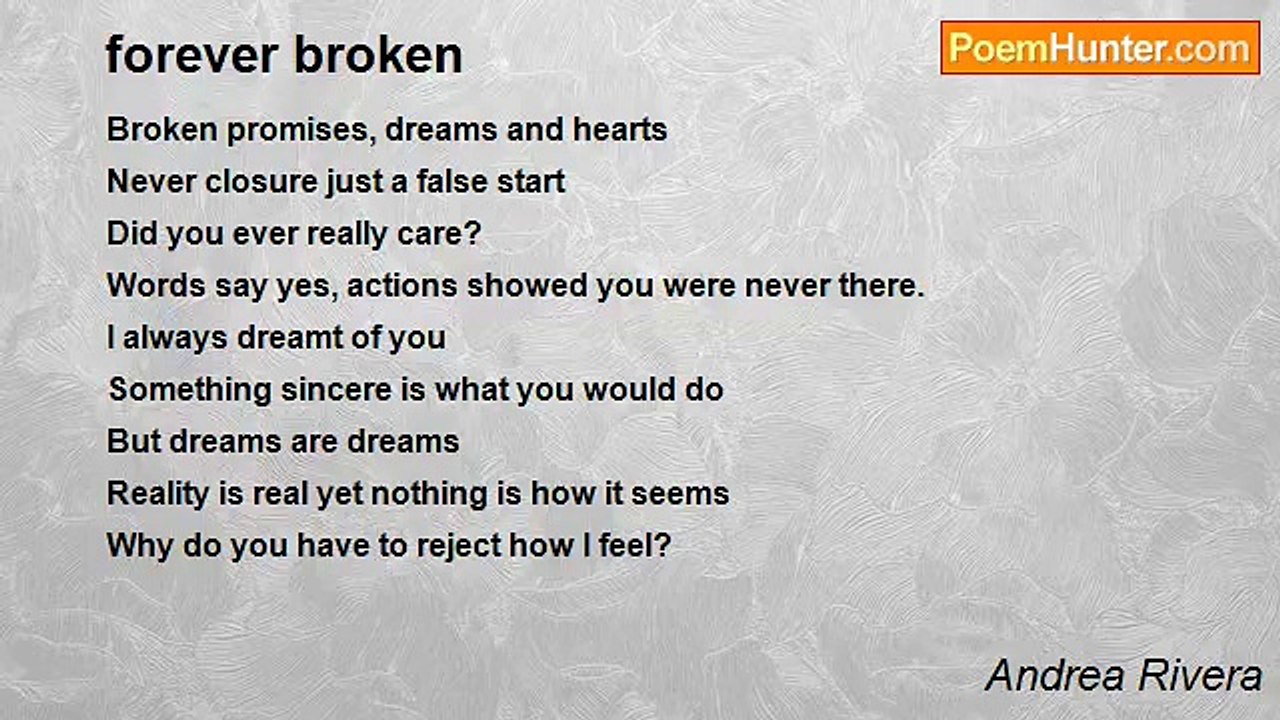 forever broken

PoemHunter.com

Broken promises, dreams and hearts
Never closure just a false start
Did you ever really care?
Words say yes, actions showed you were never there.
I always dreamt of you
Something sincere is what you would do
But dreams are dreams
Reality is real yet nothing is how it seems
Why do you have to reject how I feel?

Andrea Rivera